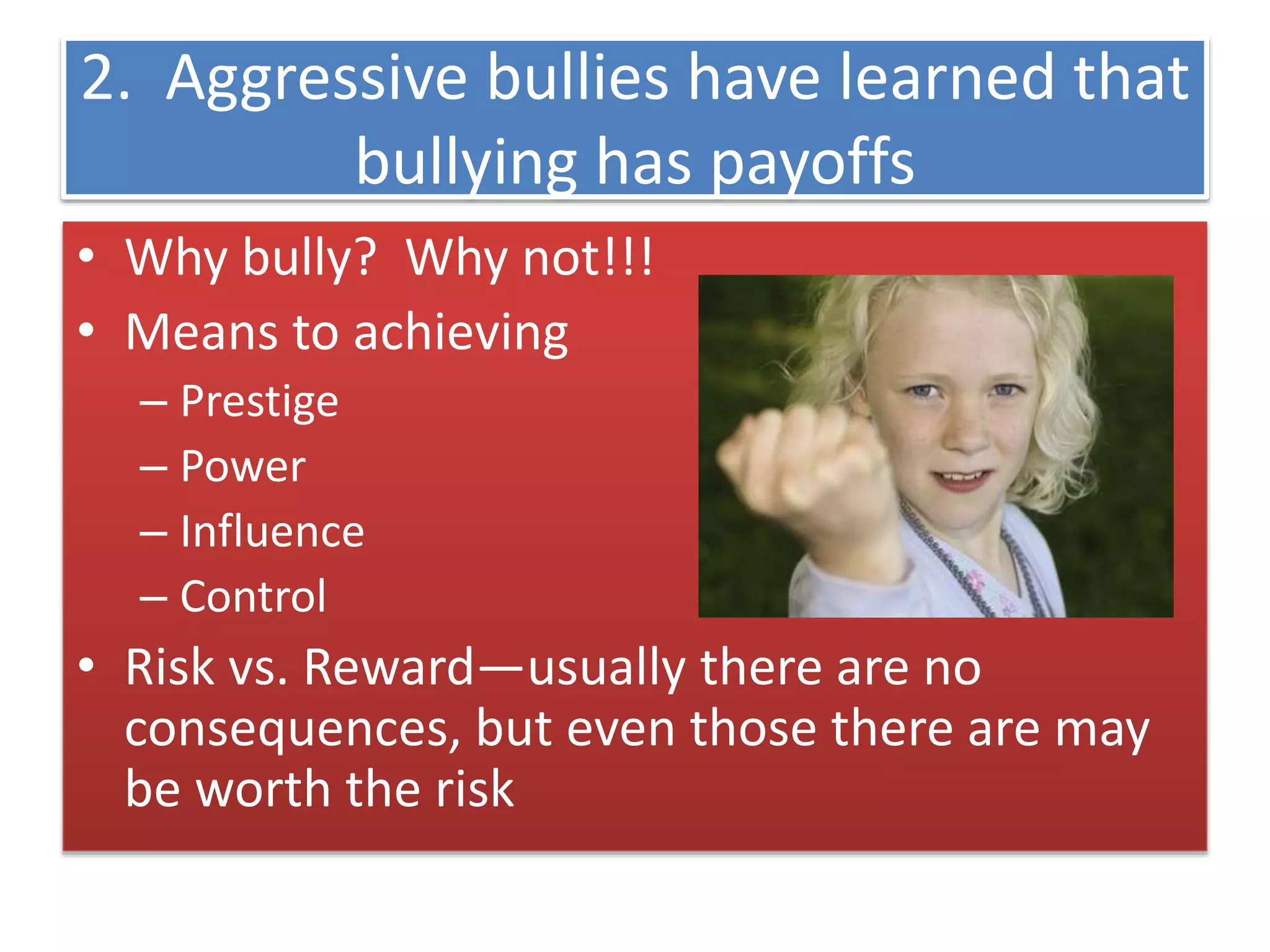 2. Aggressive bullies have learned that bullying has payoffs

• Why bully? Why not!!!
• Means to achieving
– Prestige
– Power
– Influence
– Control
• Risk vs. Reward—usually there are no consequences, but even those there are may be worth the risk